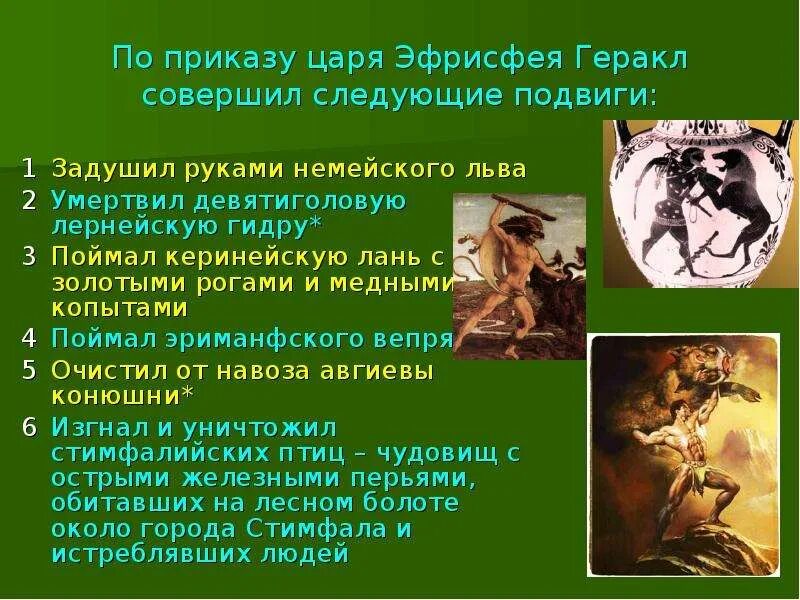 По приказу царя Эфрисфея Геракл совершил следующие подвиги:

1 Задушил руками немейского льва
2 Умертвил девятиголовую лернейскую гидру*
3 Поймал керинейскую лань с золотыми рогами и медными копытами
4 Поймал эриманфского вепря
5 Очистил от навоза авгиевы конюшни*
6 Изгнал и уничтожил стимфалийских птиц – чудовищ с острыми железными перьями, обитавших на лесном болоте около города Стимфала и истреблявших людей